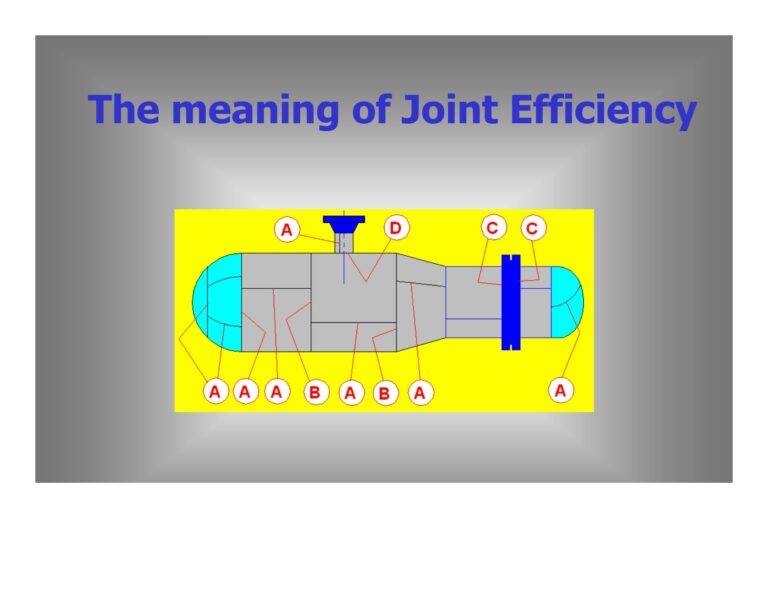 The meaning of Joint Efficiency

A D C C

A A A B A B A A